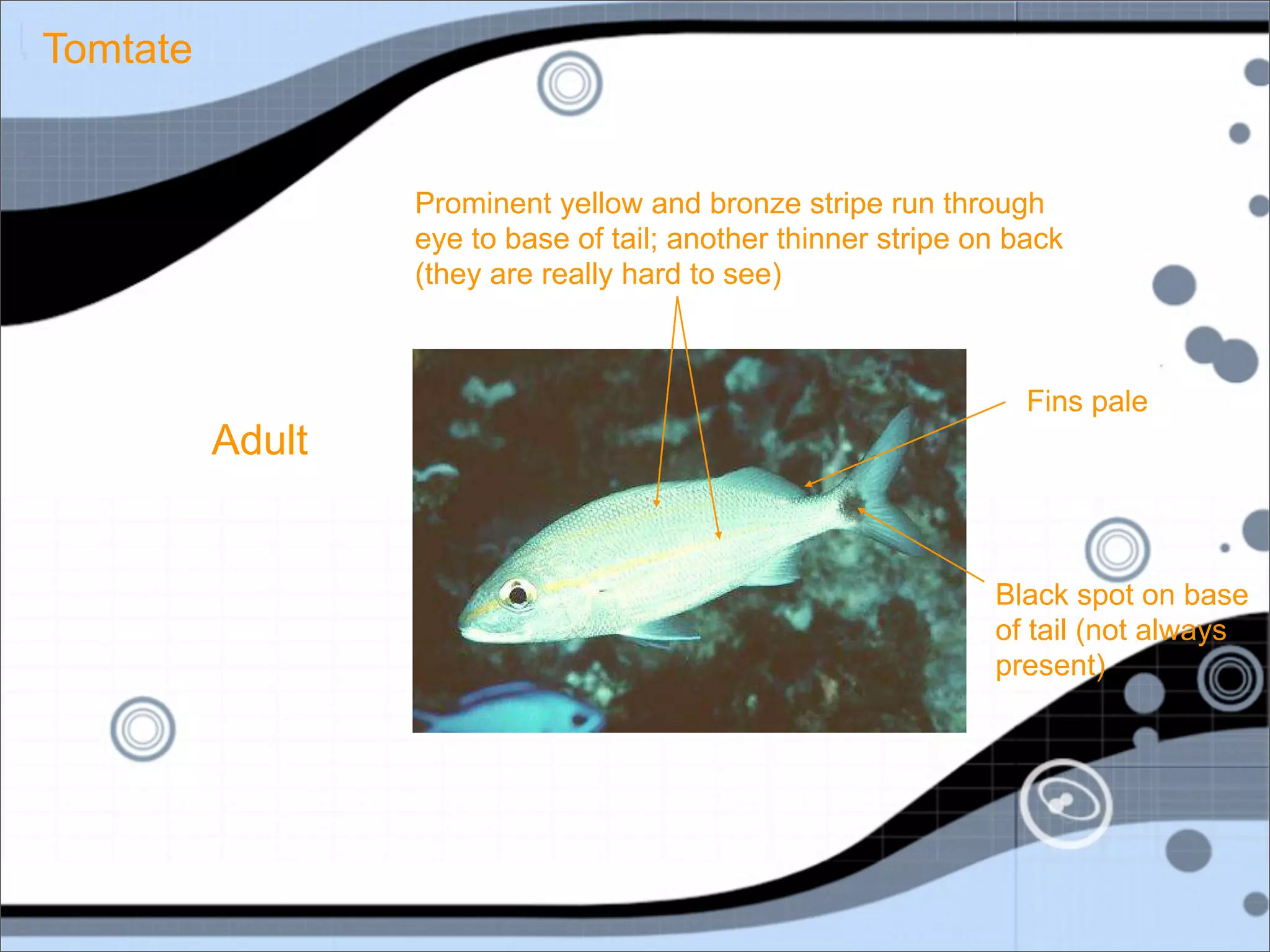 Tomtate

Prominent yellow and bronze stripe run through eye to base of tail; another thinner stripe on back (they are really hard to see)

Adult

Fins pale

Black spot on base of tail (not always present)